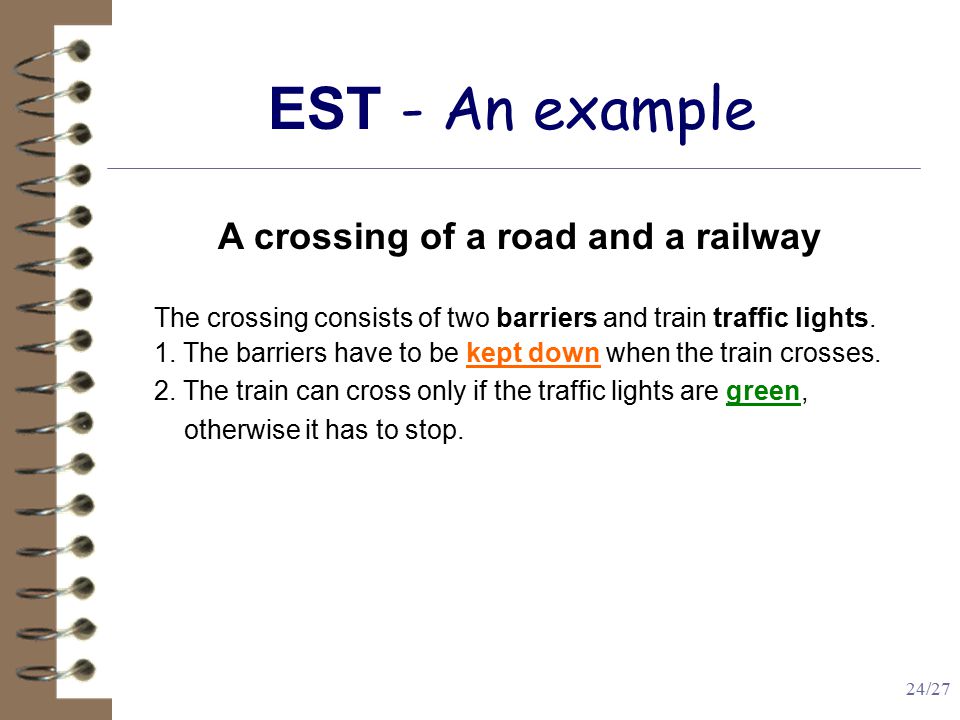 EST - An example

A crossing of a road and a railway

The crossing consists of two barriers and train traffic lights.
1. The barriers have to be kept down when the train crosses.
2. The train can cross only if the traffic lights are green, otherwise it has to stop.

24/27